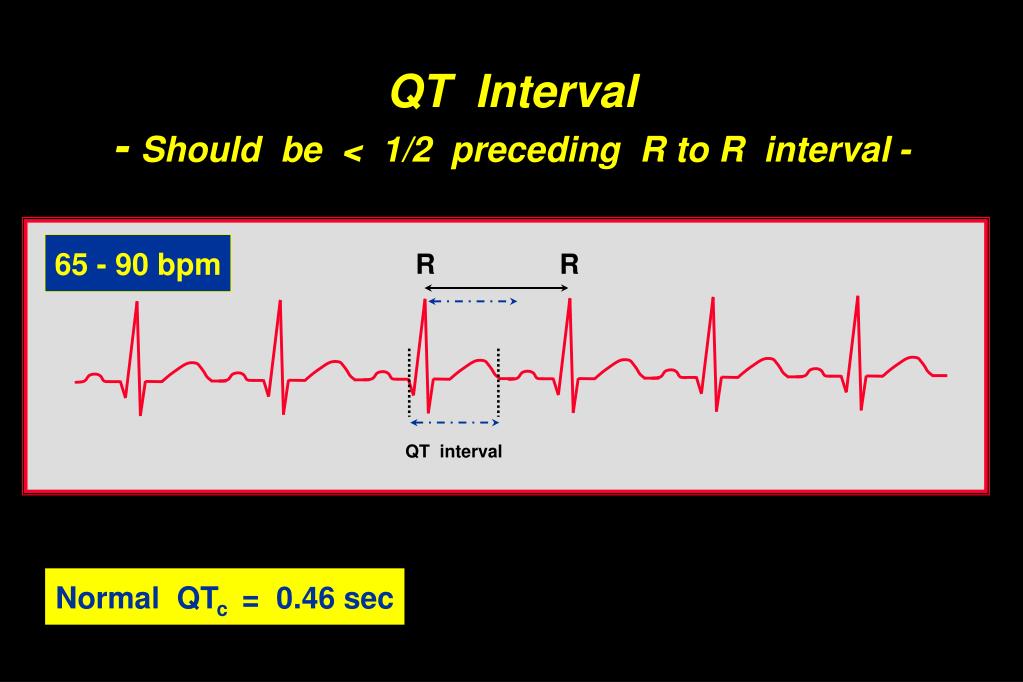 QT Interval
- Should be < 1/2 preceding R to R interval -

65 - 90 bpm

R R

QT interval

Normal $QT_c$ = 0.46 sec